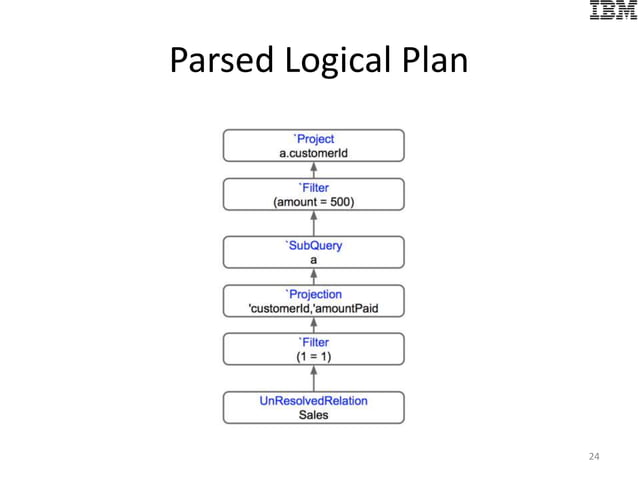 IBM

Parsed Logical Plan

`Project
a.customerId

`Filter
(amount = 500)

`SubQuery
a

`Projection
'customerId,'amountPaid

`Filter
(1 = 1)

UnResolvedRelation
Sales

24